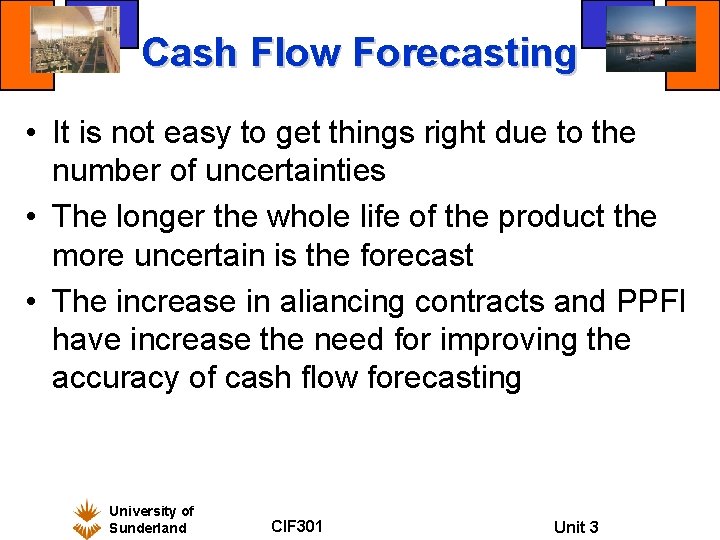 Cash Flow Forecasting

• It is not easy to get things right due to the number of uncertainties

• The longer the whole life of the product the more uncertain is the forecast

• The increase in aliancing contracts and PPFI have increase the need for improving the accuracy of cash flow forecasting

University of Sunderland

CIF301

Unit 3